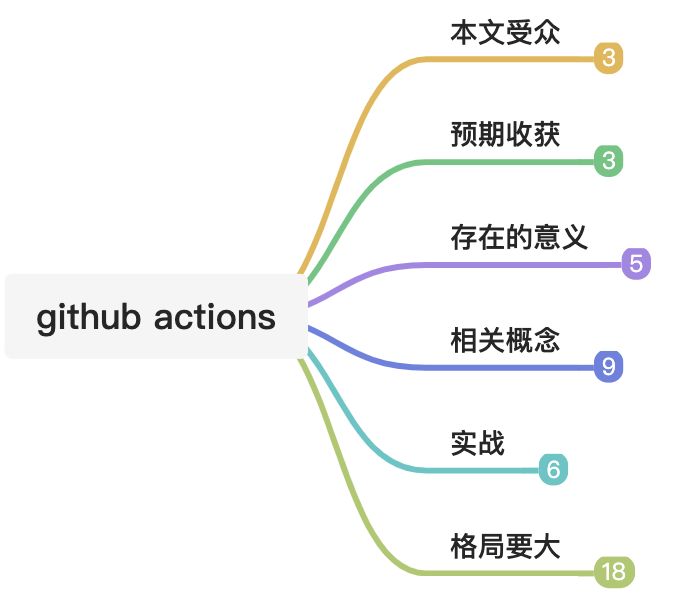 github actions

本文受众
3

预期收获
3

存在的意义
5

相关概念
9

实战
6

格局要大
18